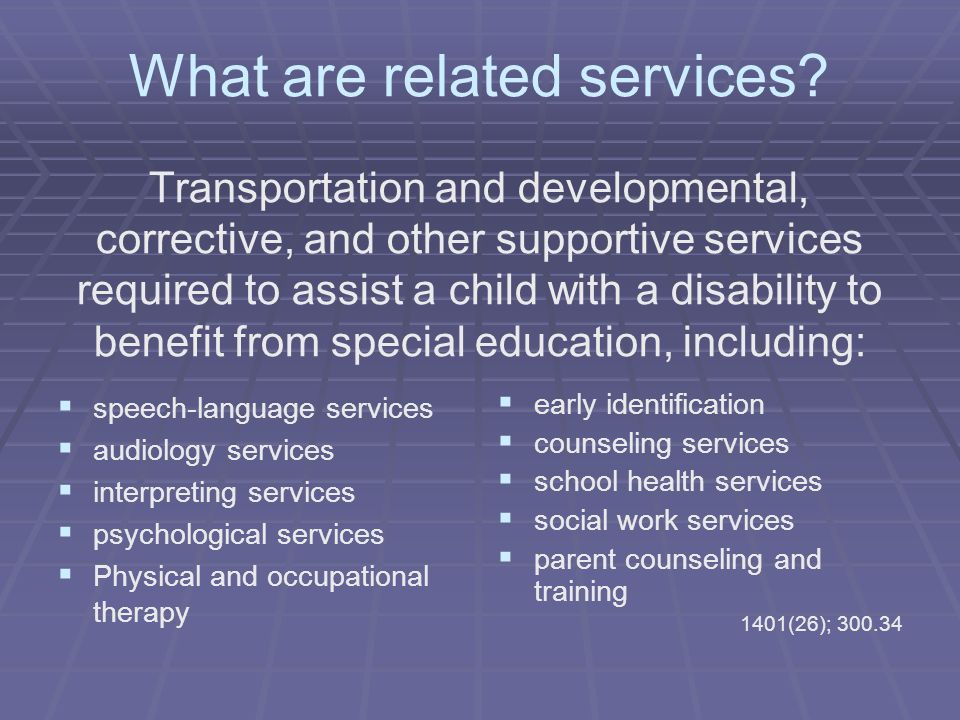 What are related services?

Transportation and developmental, corrective, and other supportive services required to assist a child with a disability to benefit from special education, including:

- speech-language services
- audiology services
- interpreting services
- psychological services
- Physical and occupational therapy

- early identification
- counseling services
- school health services
- social work services
- parent counseling and training

1401(26); 300.34